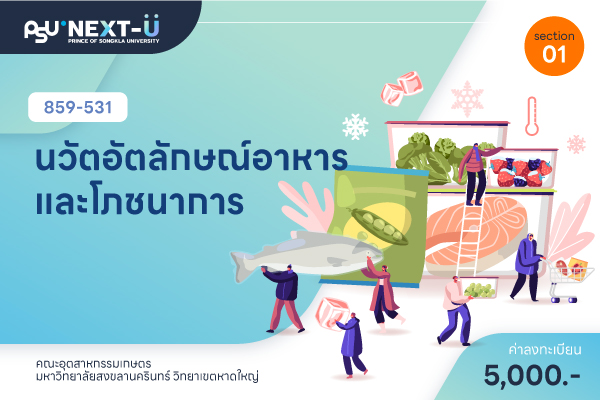 PSU NEXT-Ü
PRINCE OF SONGKLA UNIVERSITY

section
01

859-531

นวัตอัตลักษณ์อาหาร
และโภชนาการ

คณะอุตสาหกรรมเกษตร
มหาวิทยาลัยสงขลานครินทร์ วิทยาเขตหาดใหญ่

ค่าลงทะเบียน
5,000.-